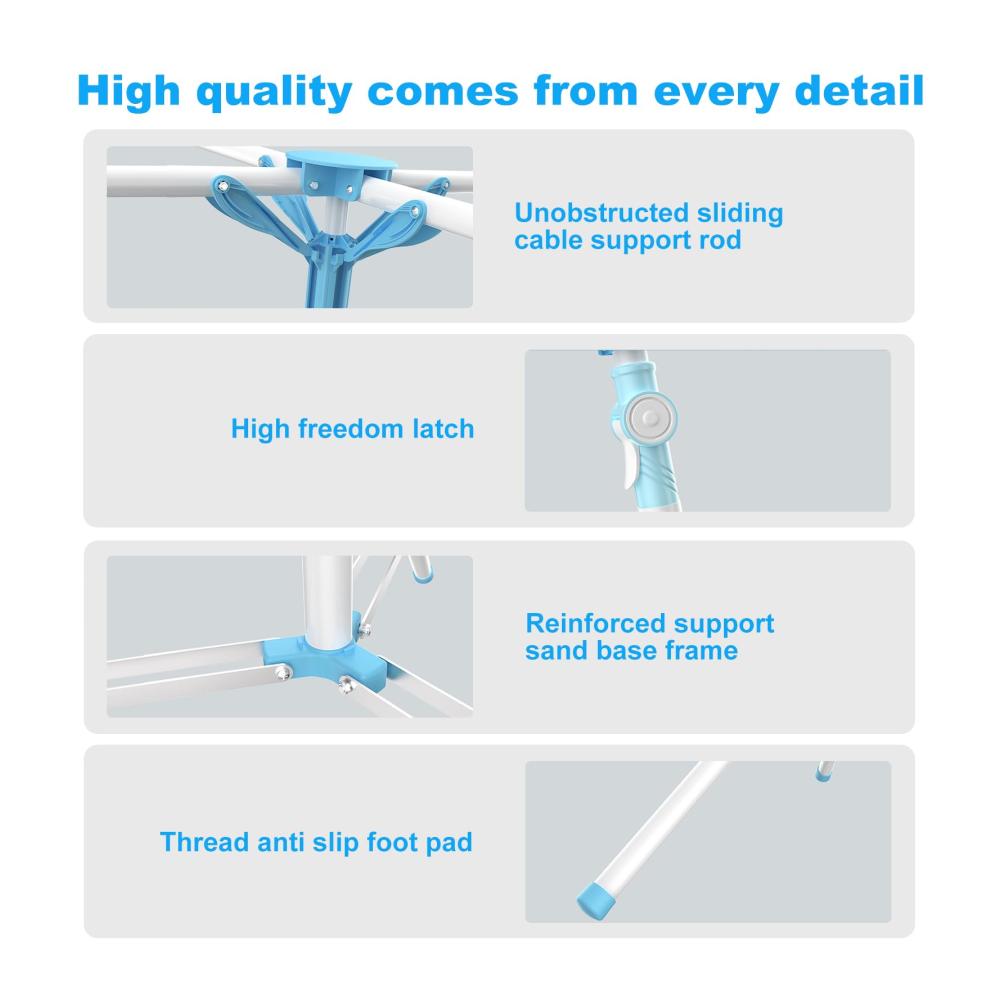 High quality comes from every detail

Unobstructed sliding cable support rod

High freedom latch

Reinforced support sand base frame

Thread anti slip foot pad